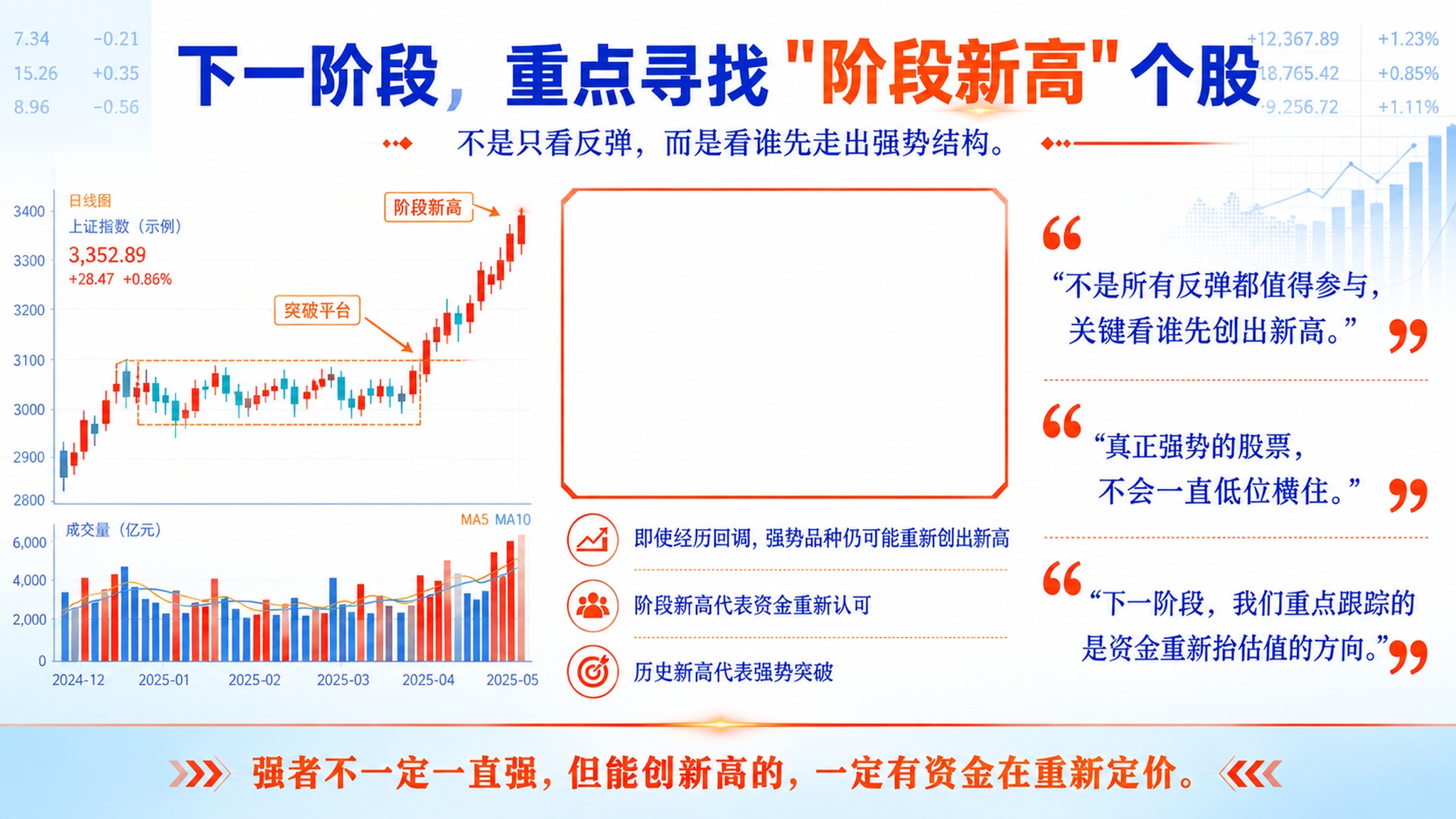 7.34 −0.21
15.26 +0.35
8.96 −0.56

下一阶段，重点寻找"阶段新高"个股

+12,367.89 +1.23%
18,765.42 +0.85%
9,256.72 +1.11%

不是只看反弹，而是看谁先走出强势结构。

日线图
上证指数（示例）
3,352.89
+28.47 +0.86%

阶段新高
突破平台

3400
3300
3200
3100
3000
2900
2800

成交量（亿元）
MA5 MA10
6,000
4,000
2,000
0

2024-12 2025-01 2025-02 2025-03 2025-04 2025-05

即使经历回调，强势品种仍可能重新创出新高

阶段新高代表资金重新认可

历史新高代表强势突破

“不是所有反弹都值得参与，关键看谁先创出新高。”

“真正强势的股票，不会一直低位横住。”

“下一阶段，我们重点跟踪的是资金重新抬估值的方向。”

强者不一定一直强，但能创新高的，一定有资金在重新定价。